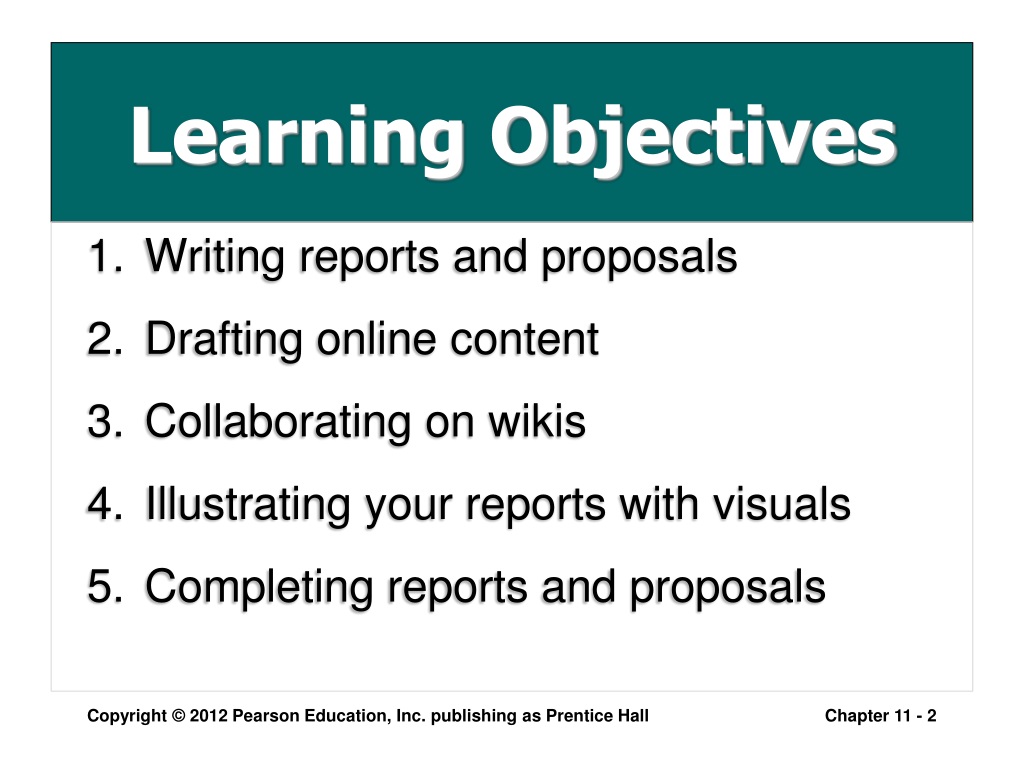 Learning Objectives

1. Writing reports and proposals
2. Drafting online content
3. Collaborating on wikis
4. Illustrating your reports with visuals
5. Completing reports and proposals

Copyright © 2012 Pearson Education, Inc. publishing as Prentice Hall

Chapter 11 - 2